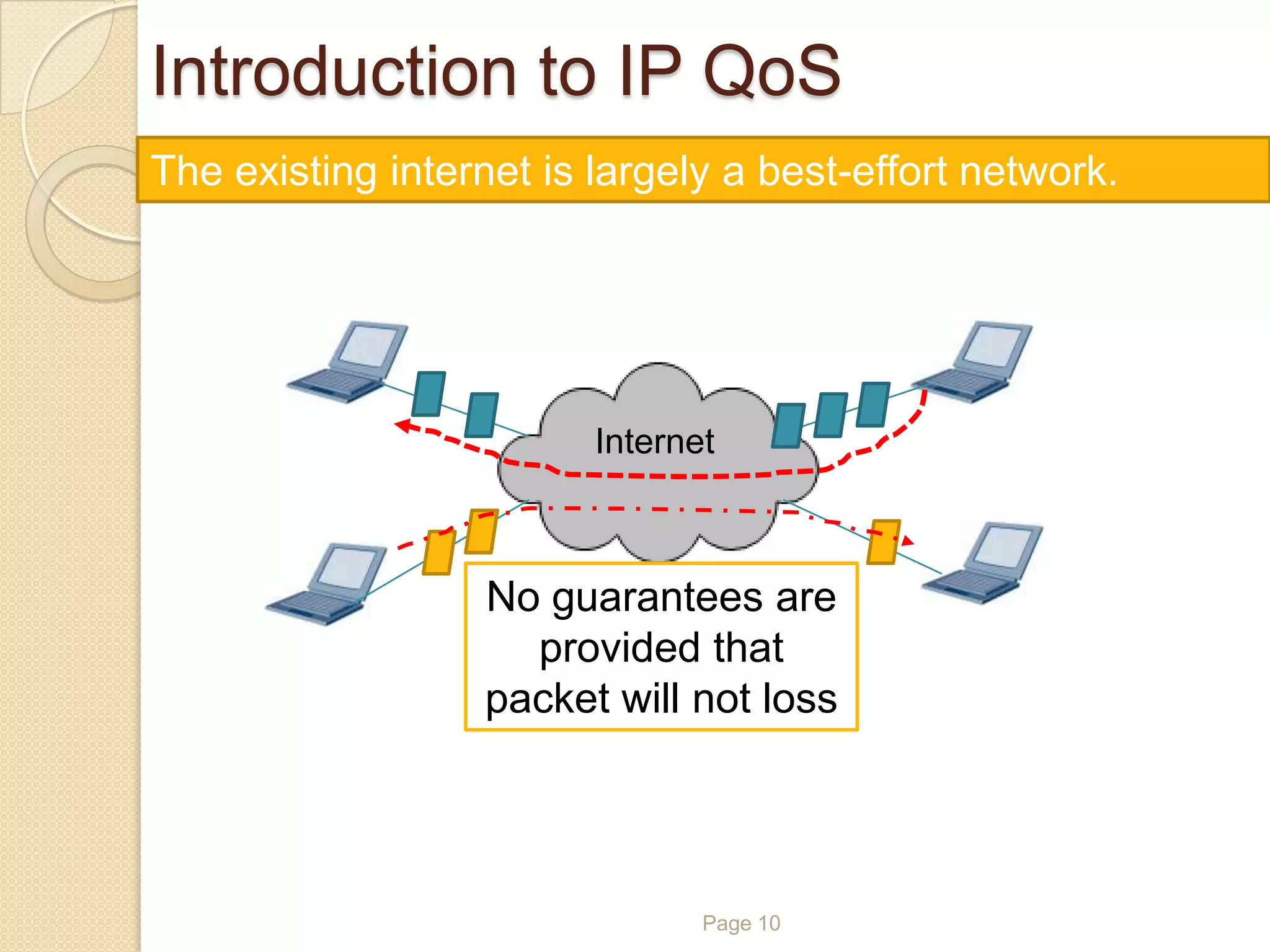 Introduction to IP QoS

The existing internet is largely a best-effort network.

Internet

No guarantees are provided that packet will not loss

Page 10